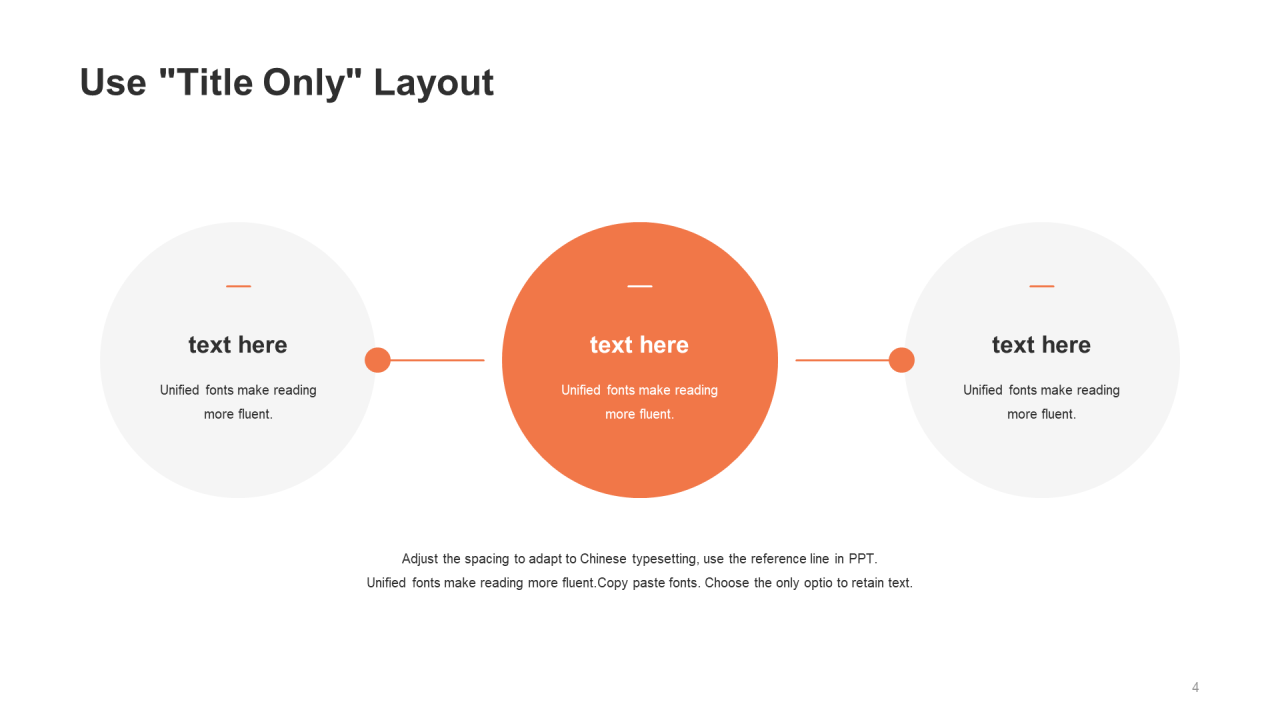 Use "Title Only" Layout

text here

Unified fonts make reading more fluent.

text here

Unified fonts make reading more fluent.

text here

Unified fonts make reading more fluent.

Adjust the spacing to adapt to Chinese typesetting, use the reference line in PPT. Unified fonts make reading more fluent.Copy paste fonts. Choose the only optio to retain text.

4